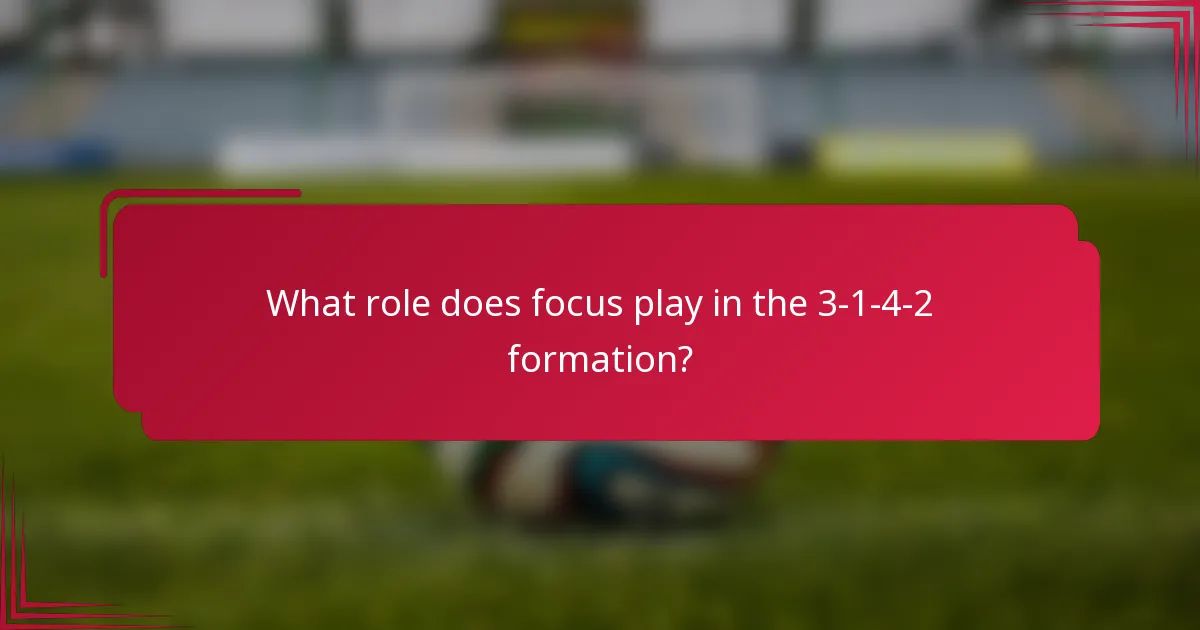 What role does focus play in the 3-1-4-2 formation?